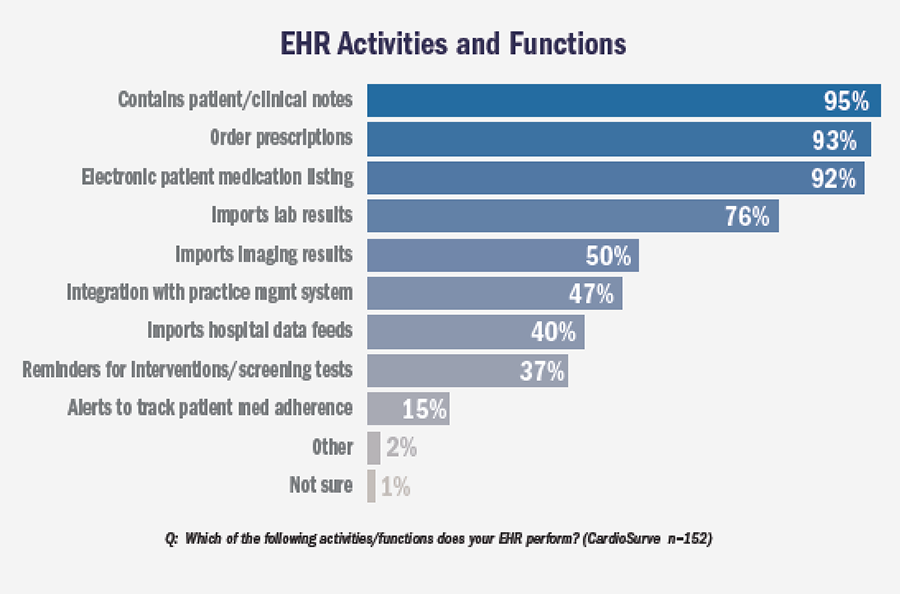 EHR Activities and Functions

Contains patient/clinical notes 95%
Order prescriptions 93%
Electronic patient medication listing 92%
Imports lab results 76%
Imports imaging results 50%
Integration with practice mgmt system 47%
Imports hospital data feeds 40%
Reminders for interventions/screening tests 37%
Alerts to track patient med adherence 15%
Other 2%
Not sure 1%

Q: Which of the following activities/functions does your EHR perform? (CardioSurve n=152)